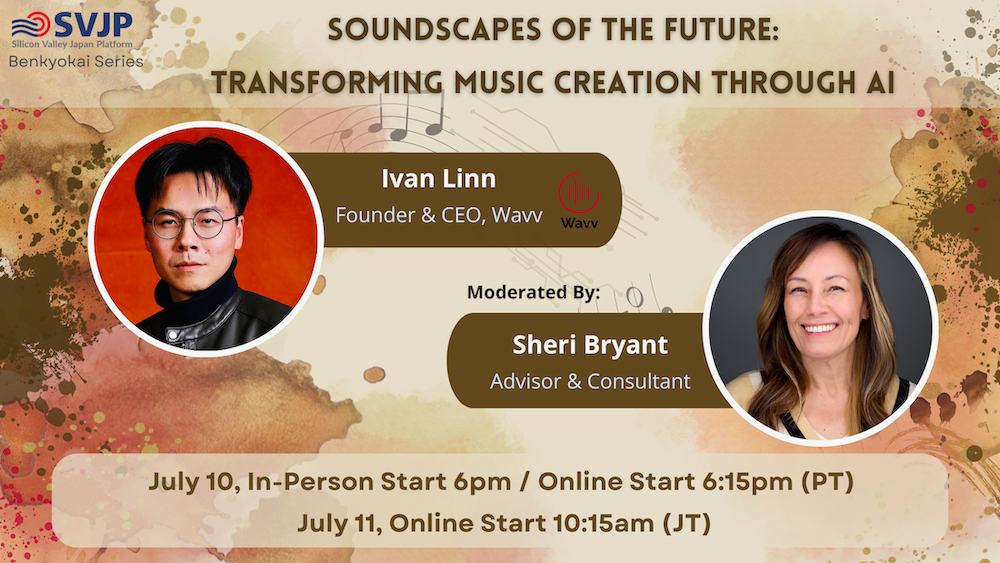 SVJP
Silicon Valley Japan Platform
Benkyokai Series

SOUNDSCAPES OF THE FUTURE:
TRANSFORMING MUSIC CREATION THROUGH AI

Ivan Linn
Founder & CEO, Wavv

Wavv

Moderated By:

Sheri Bryant
Advisor & Consultant

July 10, In-Person Start 6pm / Online Start 6:15pm (PT)
July 11, Online Start 10:15am (JT)